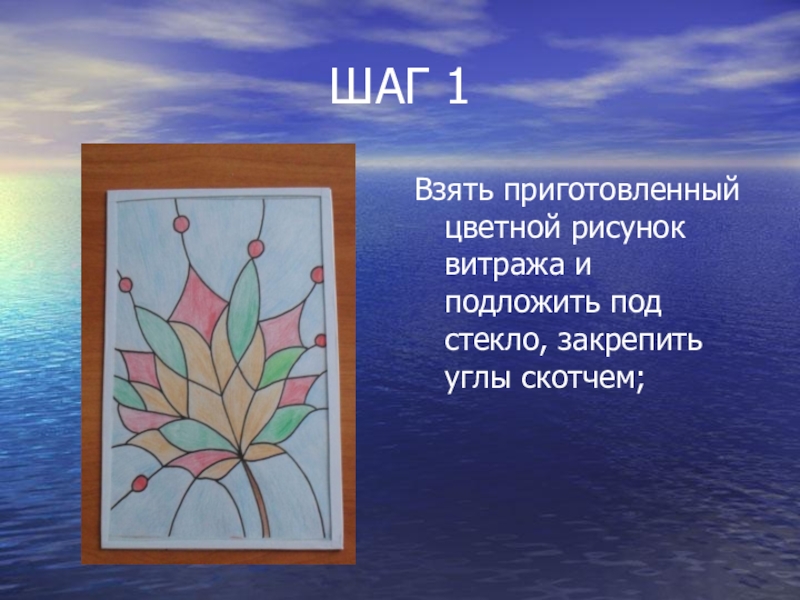 ШАГ 1

Взять приготовленный цветной рисунок витража и подложить под стекло, закрепить углы скотчем;